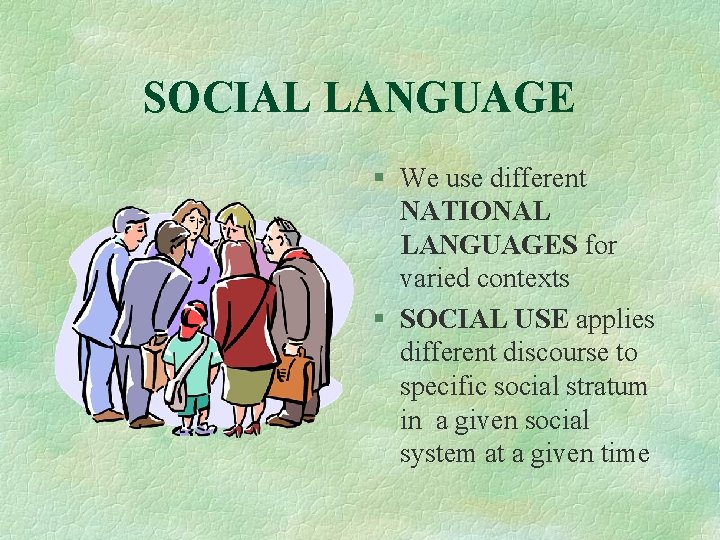 SOCIAL LANGUAGE

§ We use different NATIONAL LANGUAGES for varied contexts

§ SOCIAL USE applies different discourse to specific social stratum in a given social system at a given time